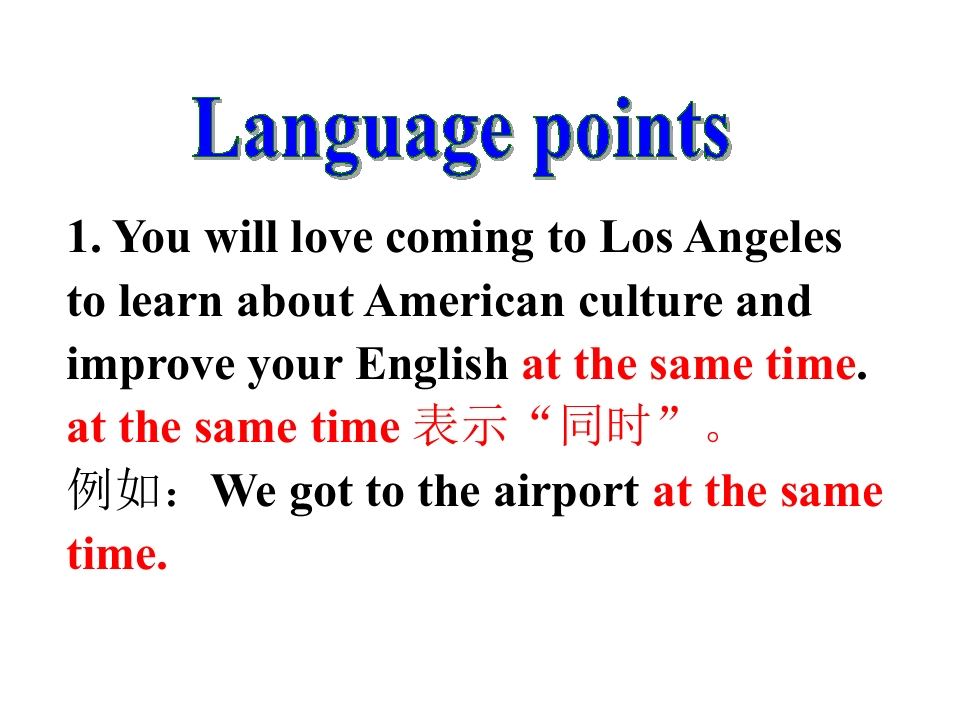 Language points

1. You will love coming to Los Angeles to learn about American culture and improve your English at the same time.
at the same time 表示“同时”。
例如：We got to the airport at the same time.